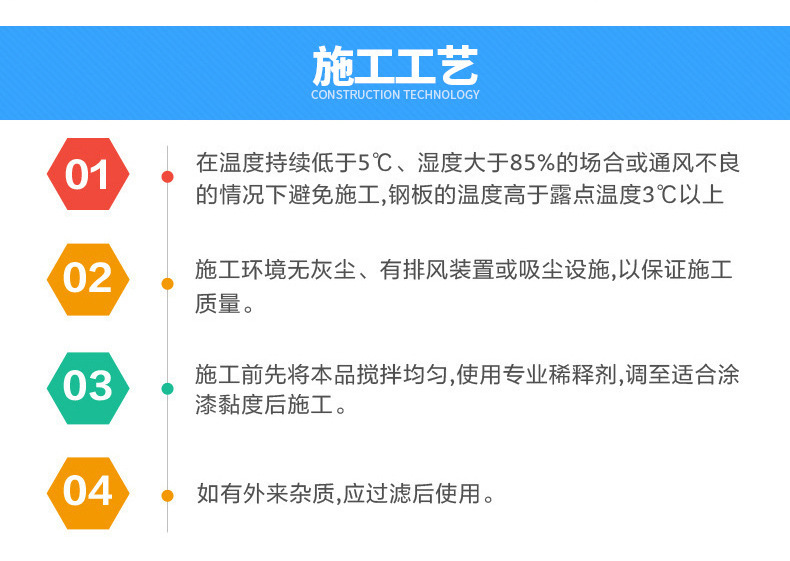 施工工艺
CONSTRUCTION TECHNOLOGY

01
在温度持续低于5℃、湿度大于85%的场合或通风不良的情况下避免施工,钢板的温度高于露点温度3℃以上

02
施工环境无灰尘、有排风装置或吸尘设施,以保证施工质量。

03
施工前先将本品搅拌均匀,使用专业稀释剂,调至适合涂漆黏度后施工。

04
如有外来杂质,应过滤后使用。